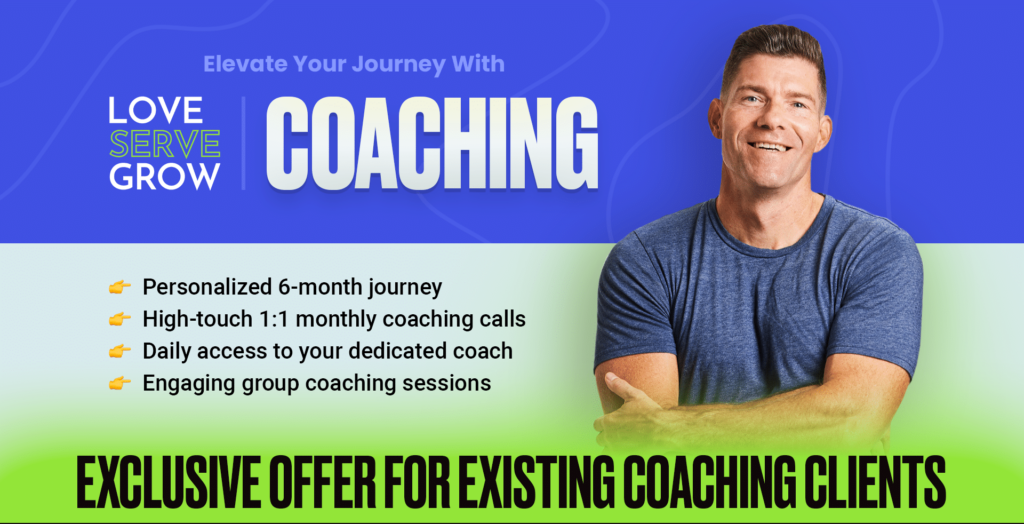 Elevate Your Journey With

LOVE
SERVE
GROW

COACHING

👉 Personalized 6-month journey
👉 High-touch 1:1 monthly coaching calls
👉 Daily access to your dedicated coach
👉 Engaging group coaching sessions

EXCLUSIVE OFFER FOR EXISTING COACHING CLIENTS